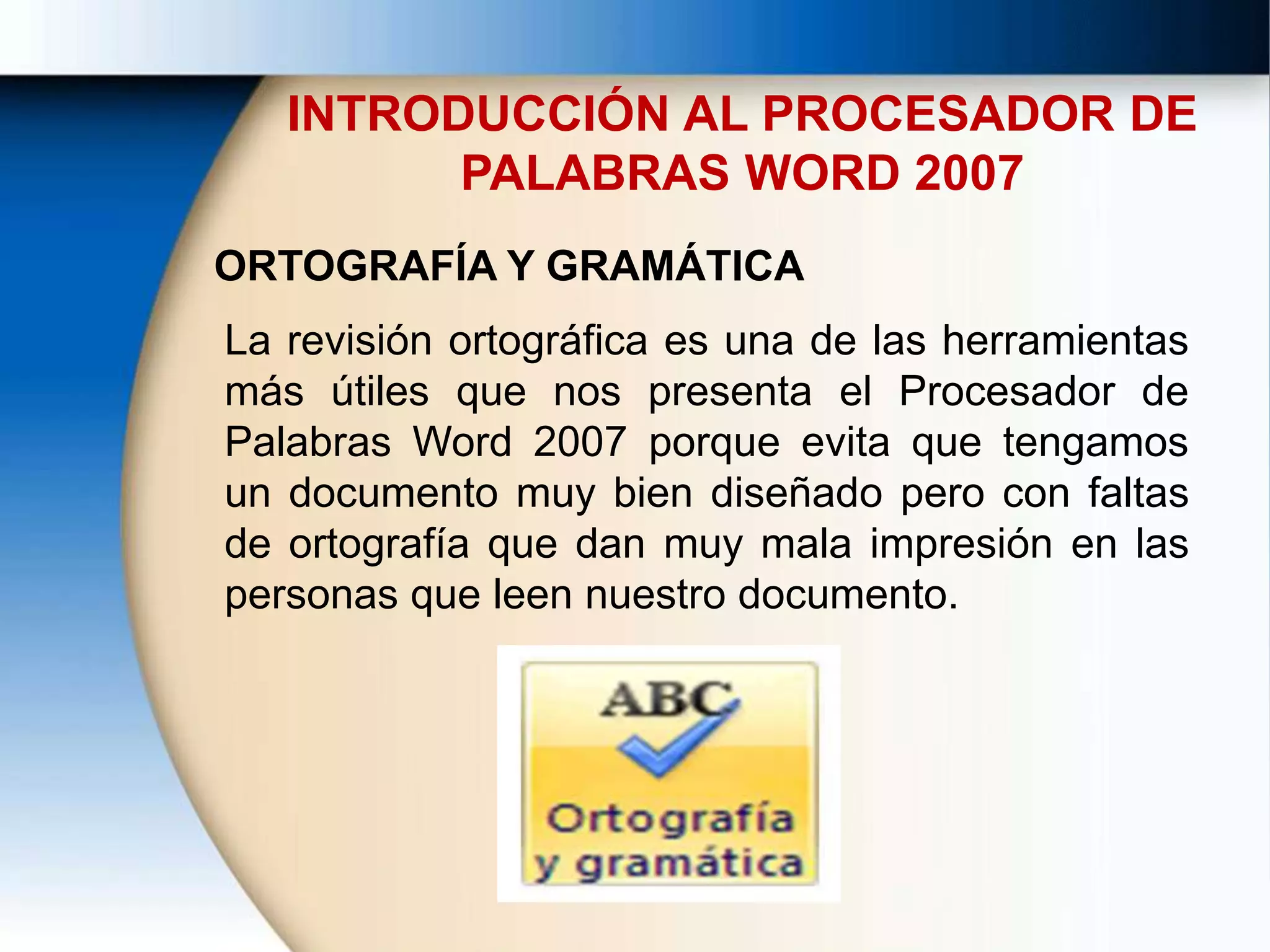 INTRODUCCIÓN AL PROCESADOR DE PALABRAS WORD 2007

ORTOGRAFÍA Y GRAMÁTICA

La revisión ortográfica es una de las herramientas más útiles que nos presenta el Procesador de Palabras Word 2007 porque evita que tengamos un documento muy bien diseñado pero con faltas de ortografía que dan muy mala impresión en las personas que leen nuestro documento.

ABC

Ortografía y gramática